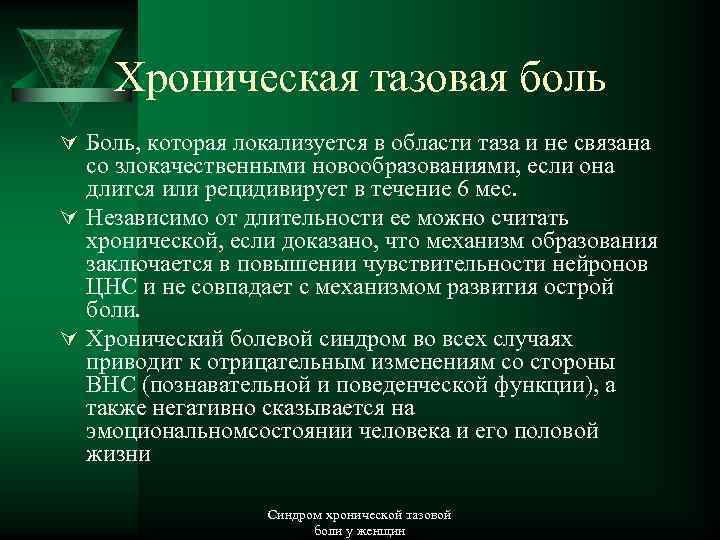 Хроническая тазовая боль

Боль, которая локализуется в области таза и не связана со злокачественными новообразованиями, если она длится или рецидивирует в течение 6 мес.

Независимо от длительности ее можно считать хронической, если доказано, что механизм образования заключается в повышении чувствительности нейронов ЦНС и не совпадает с механизмом развития острой боли.

Хронический болевой синдром во всех случаях приводит к отрицательным изменениям со стороны ВНС (познавательной и поведенческой функции), а также негативно сказывается на эмоциональномсостоянии человека и его половой жизни

Синдром хронической тазовой боли у женщин